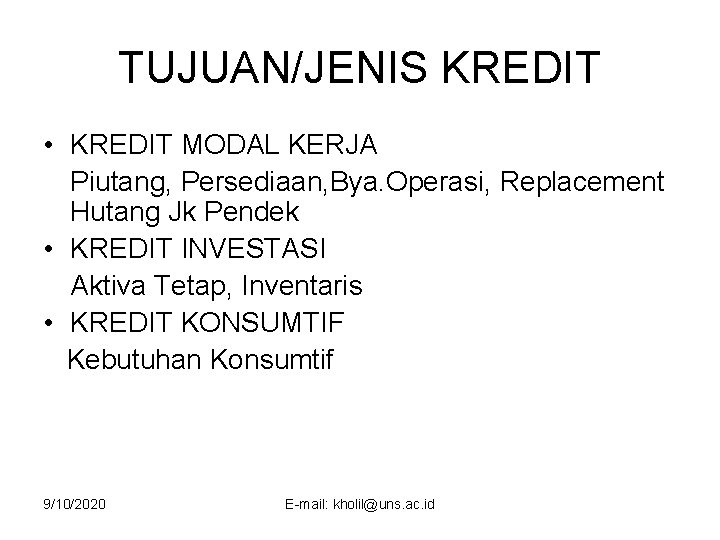 TUJUAN/JENIS KREDIT

• KREDIT MODAL KERJA
Piutang, Persediaan,Bya.Operasi, Replacement Hutang Jk Pendek
• KREDIT INVESTASI
Aktiva Tetap, Inventaris
• KREDIT KONSUMTIF
Kebutuhan Konsumtif

9/10/2020

E-mail: kholil@uns.ac.id